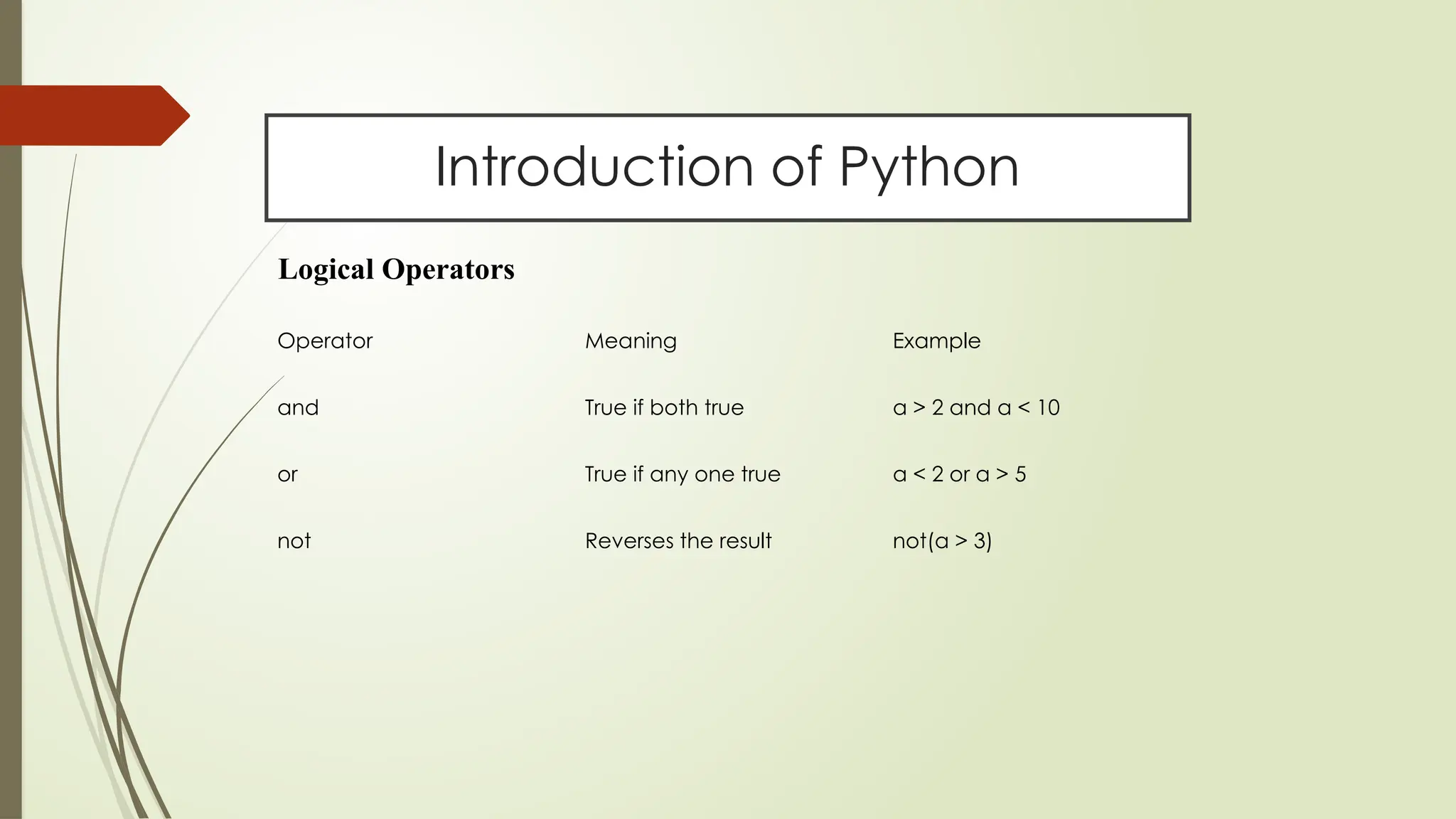 Introduction of Python

Logical Operators

| Operator | Meaning | Example |
|---|---|---|
| and | True if both true | a > 2 and a < 10 |
| or | True if any one true | a < 2 or a > 5 |
| not | Reverses the result | not(a > 3) |